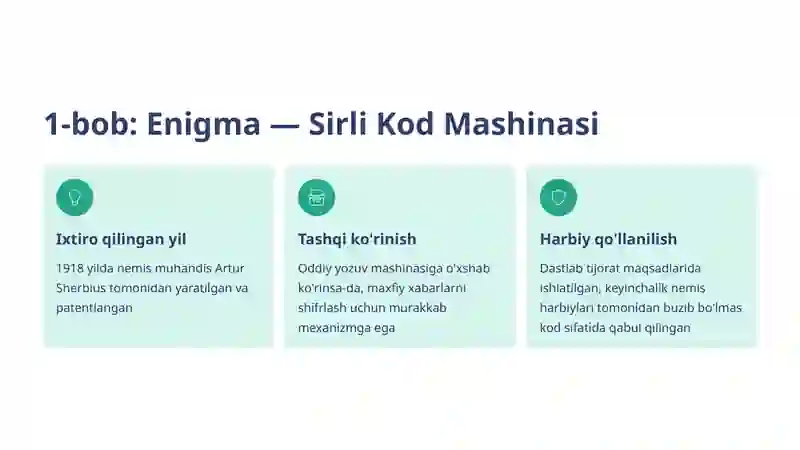 1-bob: Enigma — Sirli Kod Mashinasi

Ixtiro qilingan yil

1918 yilda nemis muhandis Artur Sherbius tomonidan yaratilgan va patentlangan

Tashqi ko'rinish

Oddiy yozuv mashinasiga o'xshab ko'rinsa-da, maxfiy xabarlarni shifrlash uchun murakkab mexanizmga ega

Harbiy qo'llanilish

Dastlab tijorat maqsadlarida ishlatilgan, keyinchalik nemis harbiylari tomonidan buzib bo'lmas kod sifatida qabul qilingan